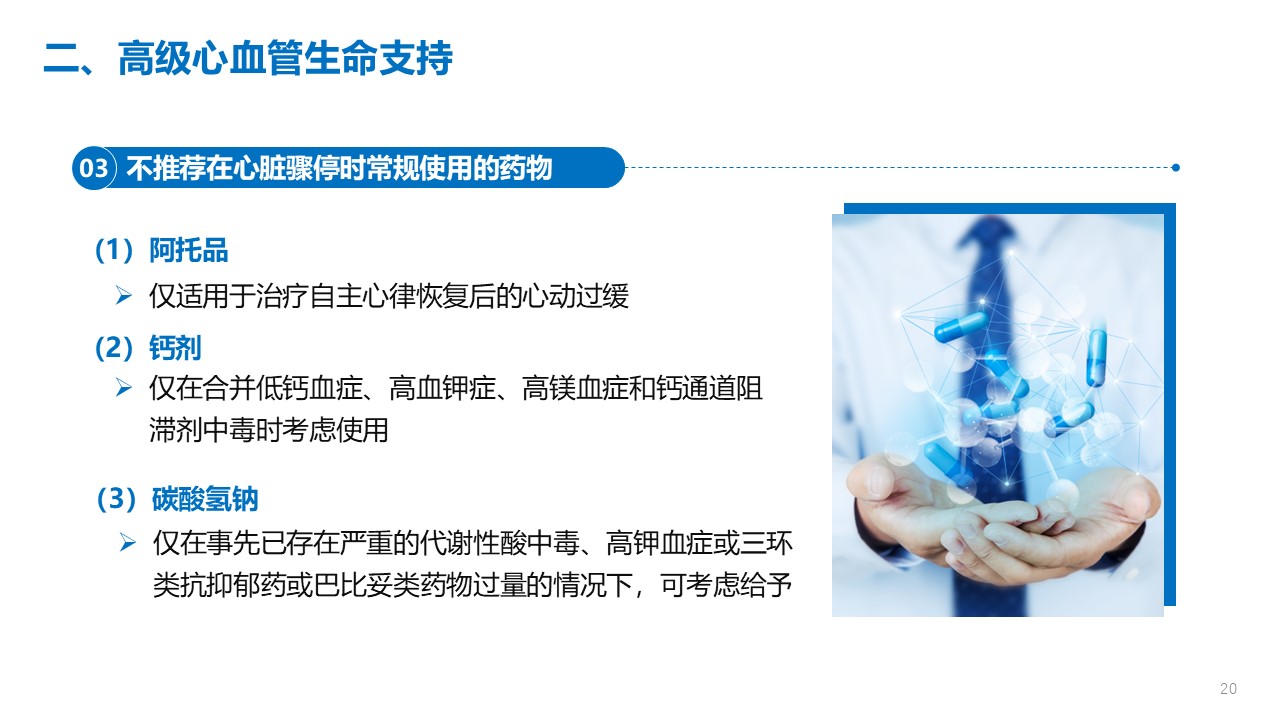 二、高级心血管生命支持

03 不推荐在心脏骤停时常规使用的药物

（1）阿托品

➢ 仅适用于治疗自主心律恢复后的心动过缓

（2）钙剂

➢ 仅在合并低钙血症、高血钾症、高镁血症和钙通道阻滞剂中毒时考虑使用

（3）碳酸氢钠

➢ 仅在事先已存在严重的代谢性酸中毒、高钾血症或三环类抗抑郁药或巴比妥类药物过量的情况下，可考虑给予

20